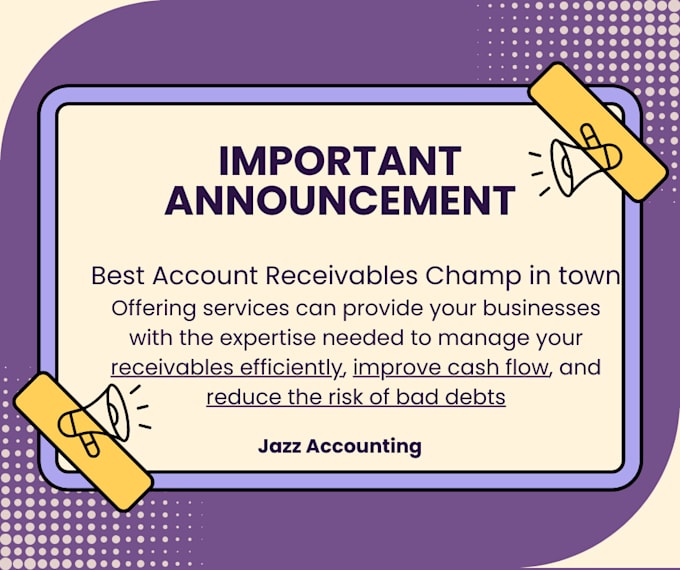 IMPORTANT ANNOUNCEMENT

Best Account Receivables Champ in town

Offering services can provide your businesses with the expertise needed to manage your receivables efficiently, improve cash flow, and reduce the risk of bad debts

Jazz Accounting